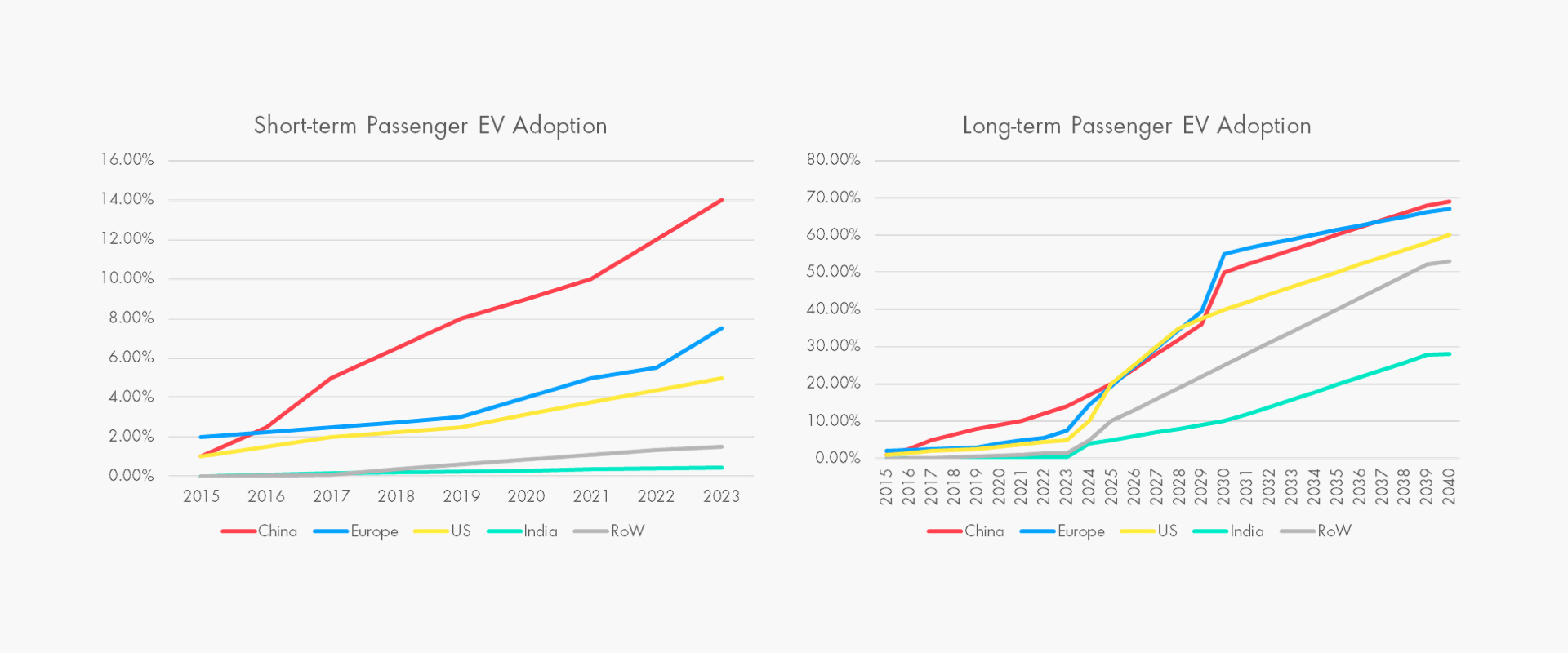 Short-term Passenger EV Adoption

16.00%
14.00%
12.00%
10.00%
8.00%
6.00%
4.00%
2.00%
0.00%

2015 2016 2017 2018 2019 2020 2021 2022 2023

China Europe US India RoW

Long-term Passenger EV Adoption

80.00%
70.00%
60.00%
50.00%
40.00%
30.00%
20.00%
10.00%
0.00%

2015 2016 2017 2018 2019 2020 2021 2022 2023 2024 2025 2026 2027 2028 2029 2030 2031 2032 2033 2034 2035 2036 2037 2038 2039 2040

China Europe US India RoW